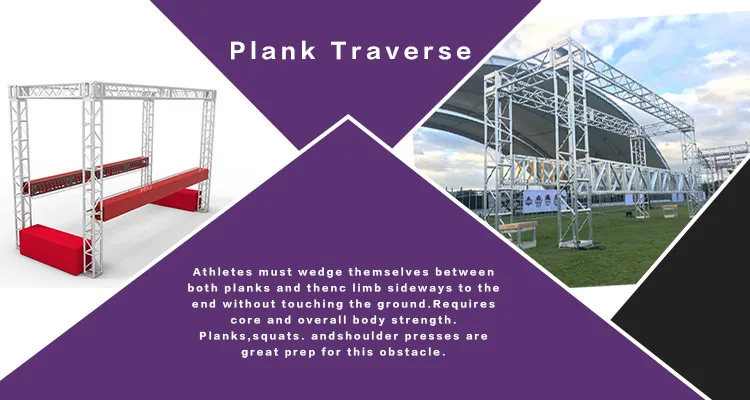 Plank Traverse

Athletes must wedge themselves between both planks and thenc limb sideways to the end without touching the ground.Requires core and overall body strength. Planks,squats. andshoulder presses are great prep for this obstacle.